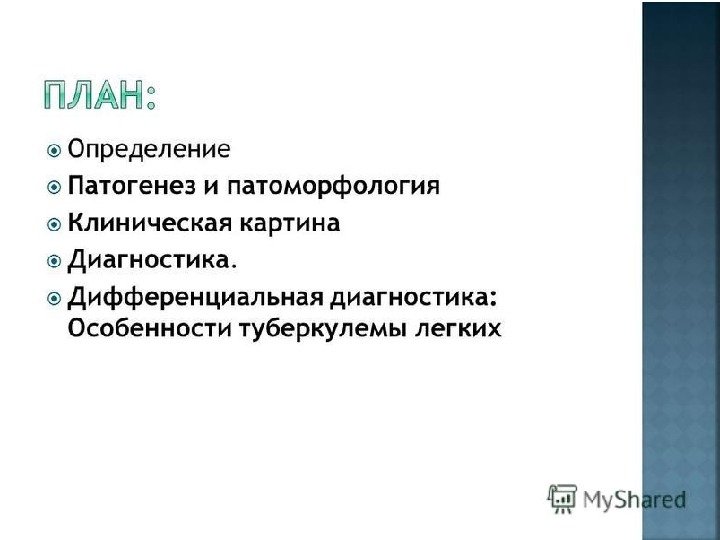 ПЛАН:

Определение
Патогенез и патоморфология
Клиническая картина
Диагностика.
Дифференциальная диагностика: Особенности туберкулемы легких

MyShared